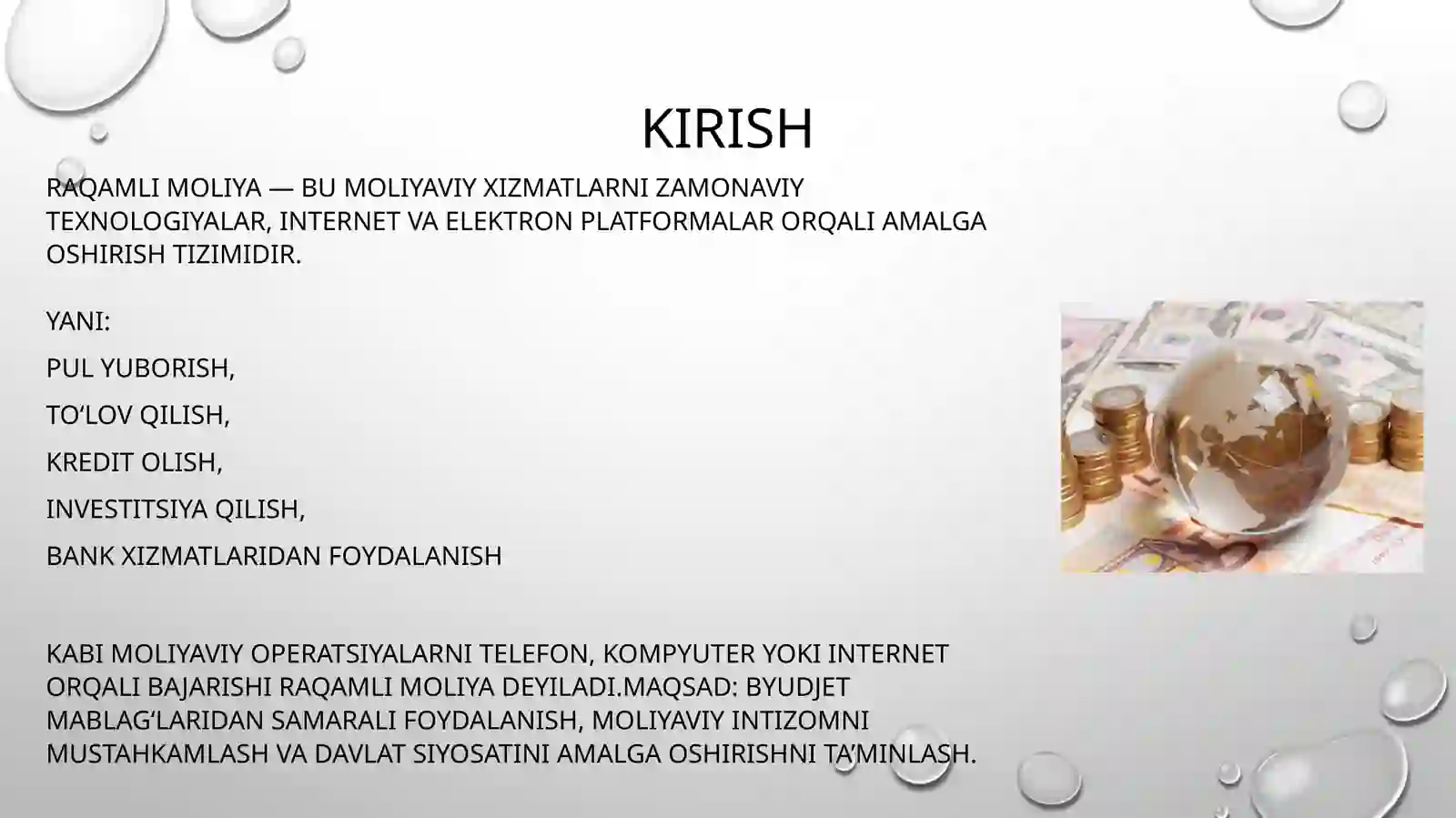 KIRISH

RAQAMLI MOLIYA — BU MOLIYAVIY XIZMATLARNI ZAMONAVIY TEXNOLOGIYALAR, INTERNET VA ELEKTRON PLATFORMALAR ORQALI AMALGA OSHIRISH TIZIMIDIR.

YANI:

PUL YUBORISH,

TO‘LOV QILISH,

KREDIT OLISH,

INVESTITSIYA QILISH,

BANK XIZMATLARIDAN FOYDALANISH

KABI MOLIYAVIY OPERATSIYALARNI TELEFON, KOMPYUTER YOKI INTERNET ORQALI BAJARISHI RAQAMLI MOLIYA DEYILADI.MAQSAD: BYUDJET MABLAG‘LARIDAN SAMARALI FOYDALANISH, MOLIYAVIY INTIZOMNI MUSTAHKAMLASH VA DAVLAT SIYOSATINI AMALGA OSHIRISHNI TA’MINLASH.